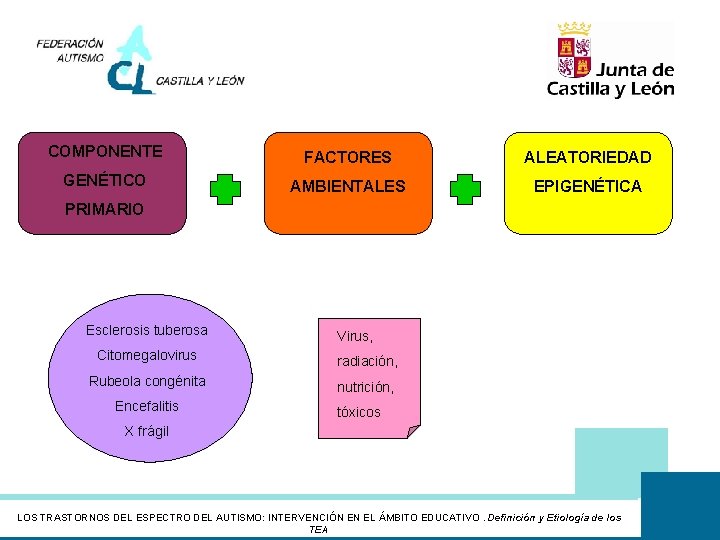 FEDERACIÓN AUTISMO
CL
CASTILLA Y LEÓN

Junta de Castilla y León

COMPONENTE GENÉTICO PRIMARIO

FACTORES AMBIENTALES

ALEATORIEDAD EPIGENÉTICA

Esclerosis tuberosa
Citomegalovirus
Rubeola congénita
Encefalitis
X frágil

Virus,
radiación,
nutrición,
tóxicos

LOS TRASTORNOS DEL ESPECTRO DEL AUTISMO: INTERVENCIÓN EN EL ÁMBITO EDUCATIVO . Definición y Etiología de los TEA